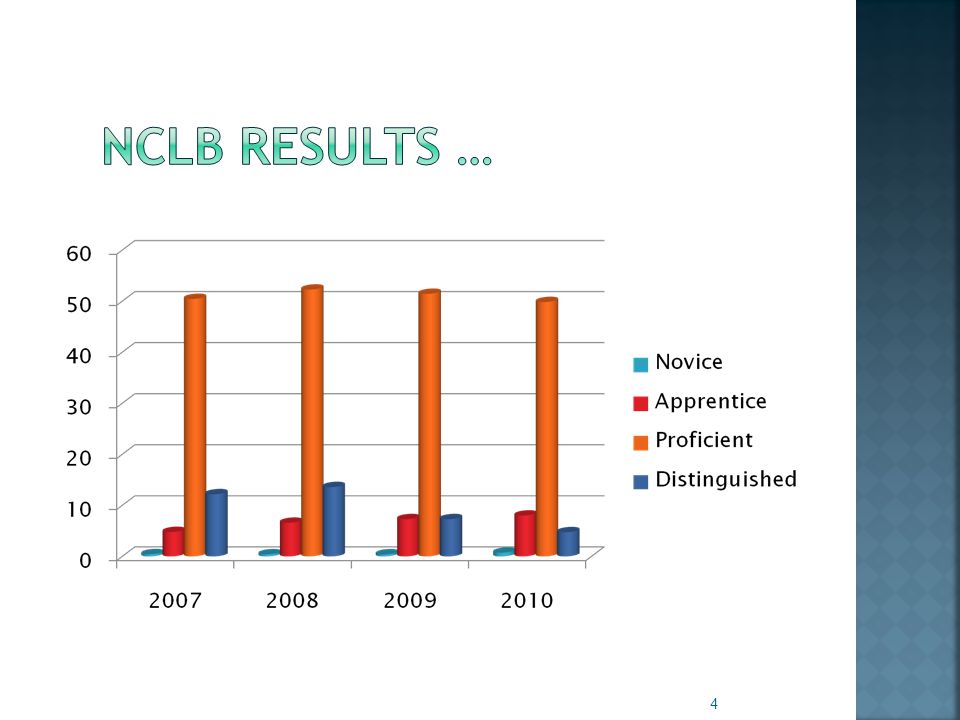 NCLB RESULTS …

60
50
40
30
20
10
0

2007
2008
2009
2010

Novice
Apprentice
Proficient
Distinguished

4